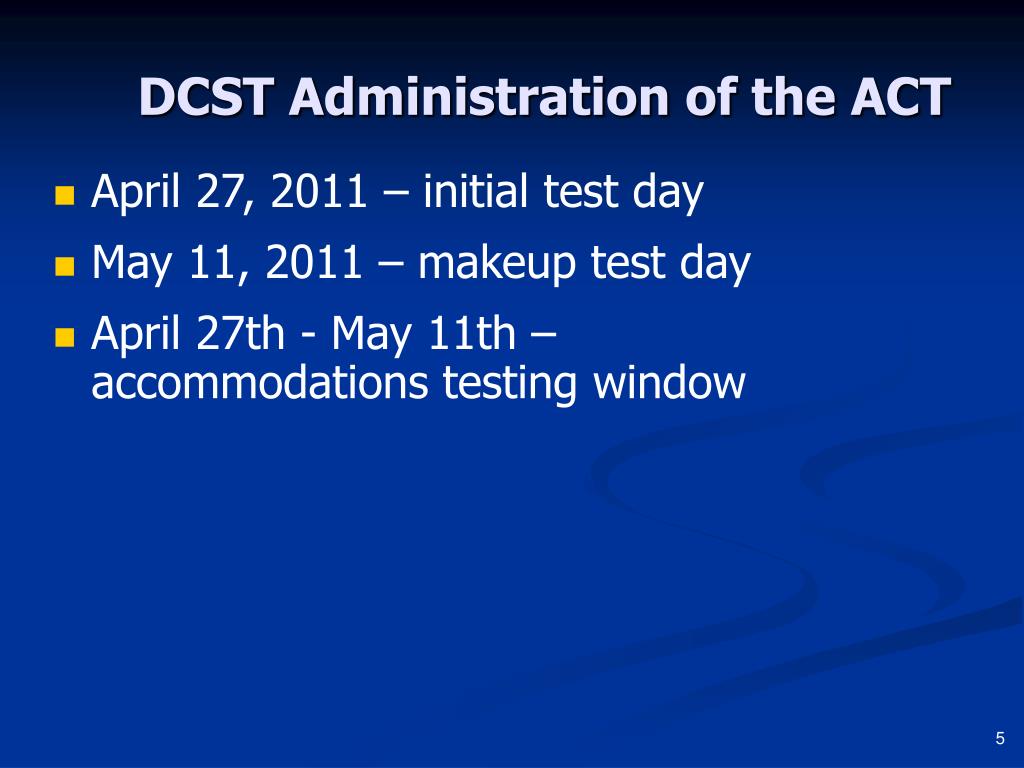 DCST Administration of the ACT

April 27, 2011 – initial test day

May 11, 2011 – makeup test day

April 27th - May 11th – accommodations testing window

5